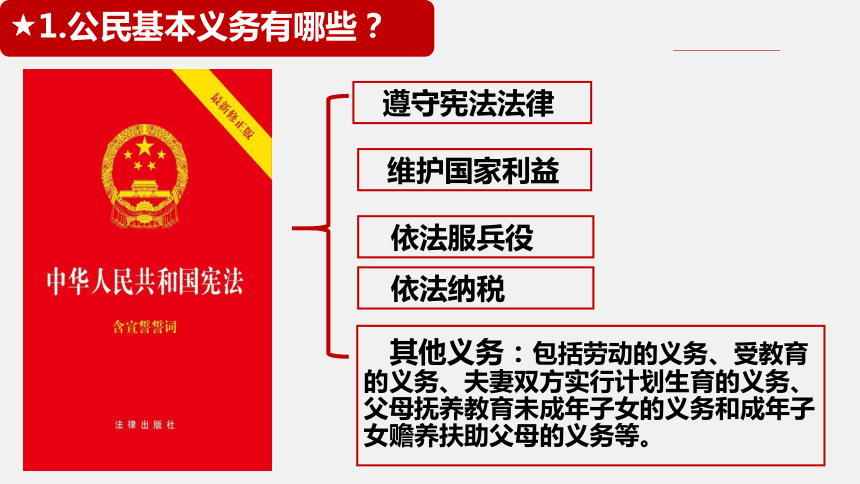 ★1.公民基本义务有哪些？

最新修正版

中华人民共和国宪法

含宣誓誓词

法律出版社

遵守宪法法律

维护国家利益

依法服兵役

依法纳税

其他义务：包括劳动的义务、受教育的义务、夫妻双方实行计划生育的义务、父母抚养教育未成年子女的义务和成年子女赡养扶助父母的义务等。